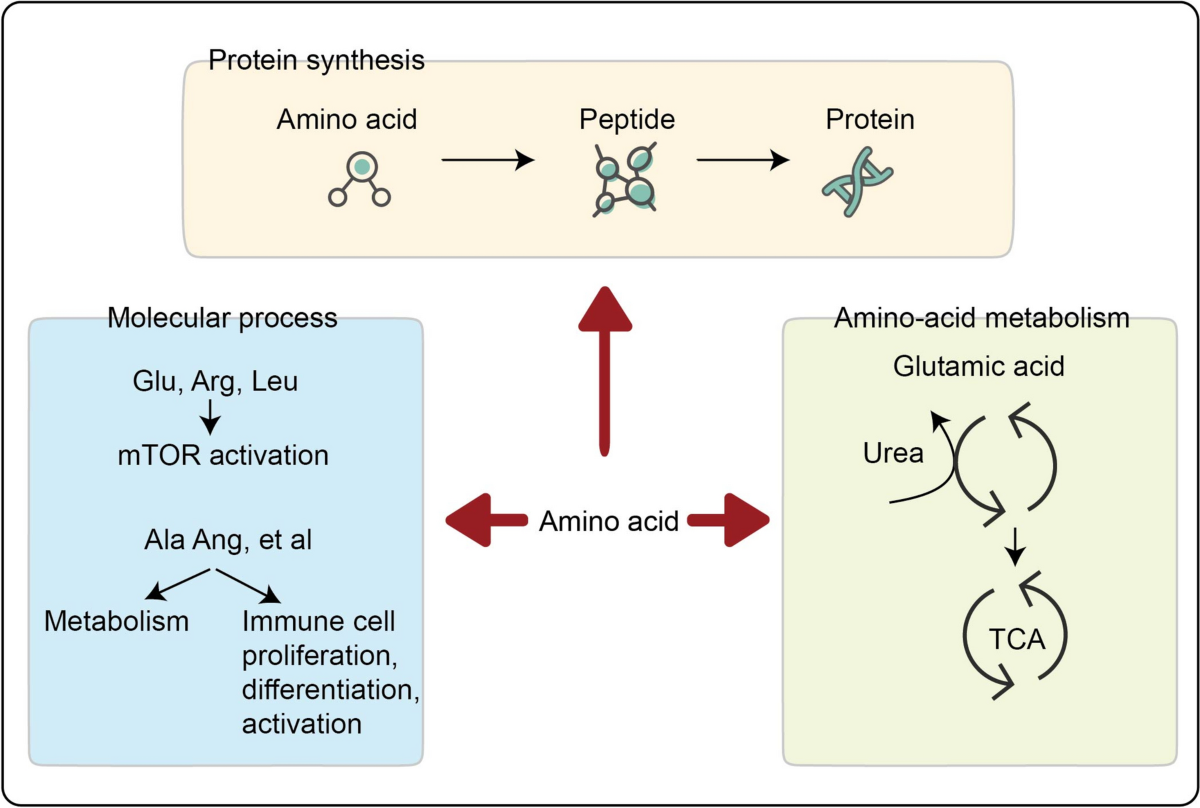 Protein synthesis

Amino acid

Peptide

Protein

Molecular process

Glu, Arg, Leu

mTOR activation

Ala Ang, et al

Metabolism

Immune cell proliferation, differentiation, activation

Amino acid

Amino-acid metabolism

Glutamic acid

Urea

TCA